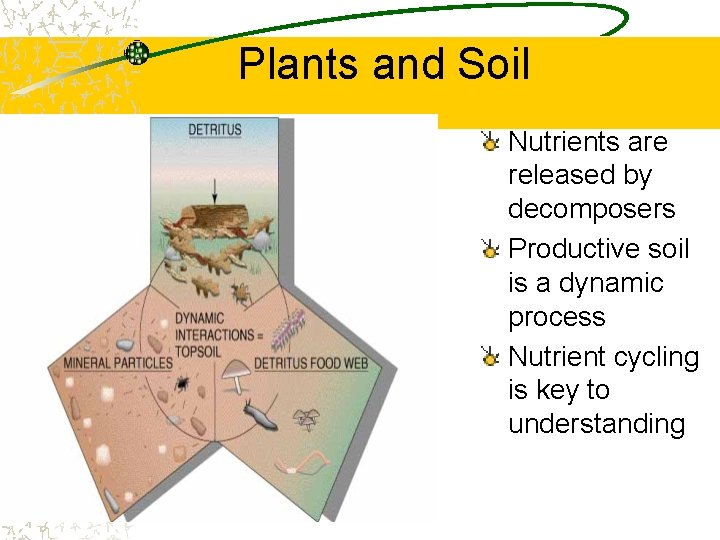 Plants and Soil

DETRITUS

DYNAMIC INTERACTIONS = TOPSOIL

MINERAL PARTICLES

DETRITUS FOOD WEB

Nutrients are released by decomposers

Productive soil is a dynamic process

Nutrient cycling is key to understanding